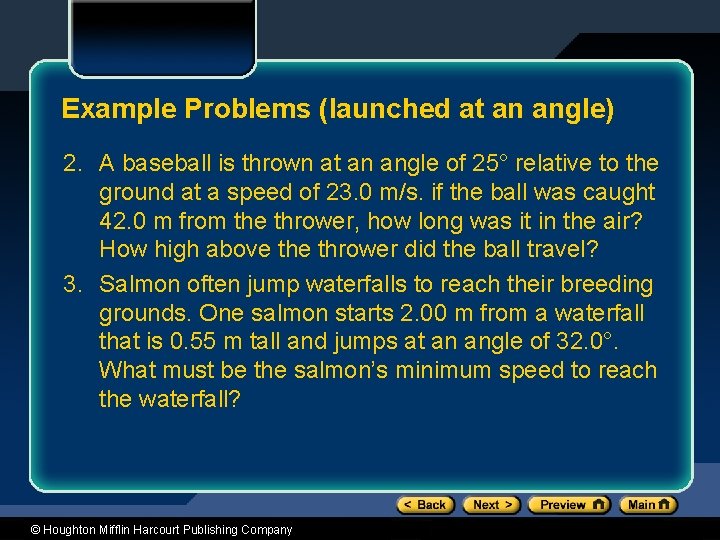 Example Problems (launched at an angle)

2. A baseball is thrown at an angle of 25° relative to the ground at a speed of 23.0 m/s. if the ball was caught 42.0 m from the thrower, how long was it in the air? How high above the thrower did the ball travel?

3. Salmon often jump waterfalls to reach their breeding grounds. One salmon starts 2.00 m from a waterfall that is 0.55 m tall and jumps at an angle of 32.0°. What must be the salmon's minimum speed to reach the waterfall?

< Back Next > Preview Main

© Houghton Mifflin Harcourt Publishing Company